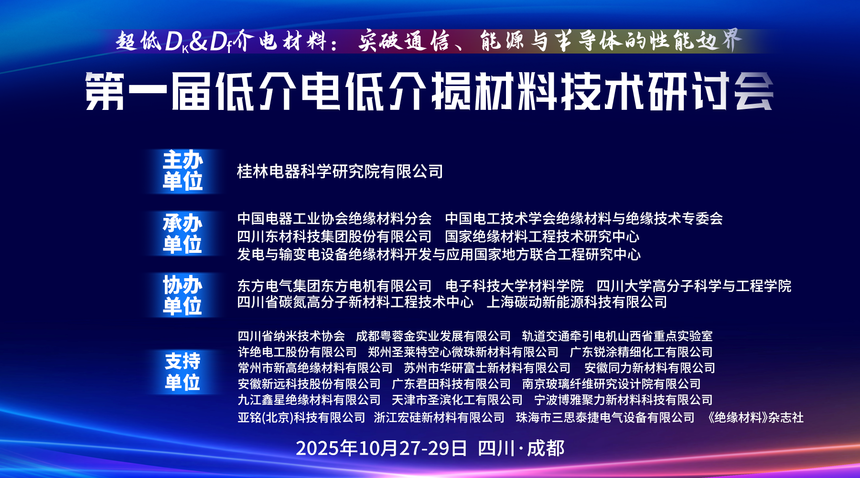 超低$D_k$&$D_f$介电材料：突破通信、能源与半导体的性能边界

第一届低介电低介损材料技术研讨会

主办单位
桂林电器科学研究院有限公司

承办单位
中国电器工业协会绝缘材料分会　中国电工技术学会绝缘材料与绝缘技术专委会
四川东材科技集团股份有限公司　国家绝缘材料工程技术研究中心
发电与输变电设备绝缘材料开发与应用国家地方联合工程研究中心

协办单位
东方电气集团东方电机有限公司　电子科技大学材料学院　四川大学高分子科学与工程学院
四川省碳氮高分子新材料工程技术中心　上海碳动新能源科技有限公司

支持单位
四川省纳米技术协会　成都粤蓉金实业发展有限公司　轨道交通牵引电机山西省重点实验室
许绝电工股份有限公司　郑州圣莱特空心微珠新材料有限公司　广东锐涂精细化工有限公司
常州市新高绝缘材料有限公司　苏州市华研富士新材料有限公司　安徽同力新材料有限公司
安徽新远科技股份有限公司　广东君田科技有限公司　南京玻璃纤维研究设计院有限公司
九江鑫星绝缘材料有限公司　天津市圣滨化工有限公司　宁波博雅聚力新材料科技有限公司
亚铭(北京)科技有限公司　浙江宏硅新材料有限公司　珠海市三思泰捷电气设备有限公司　《绝缘材料》杂志社

2025年10月27-29日　四川·成都